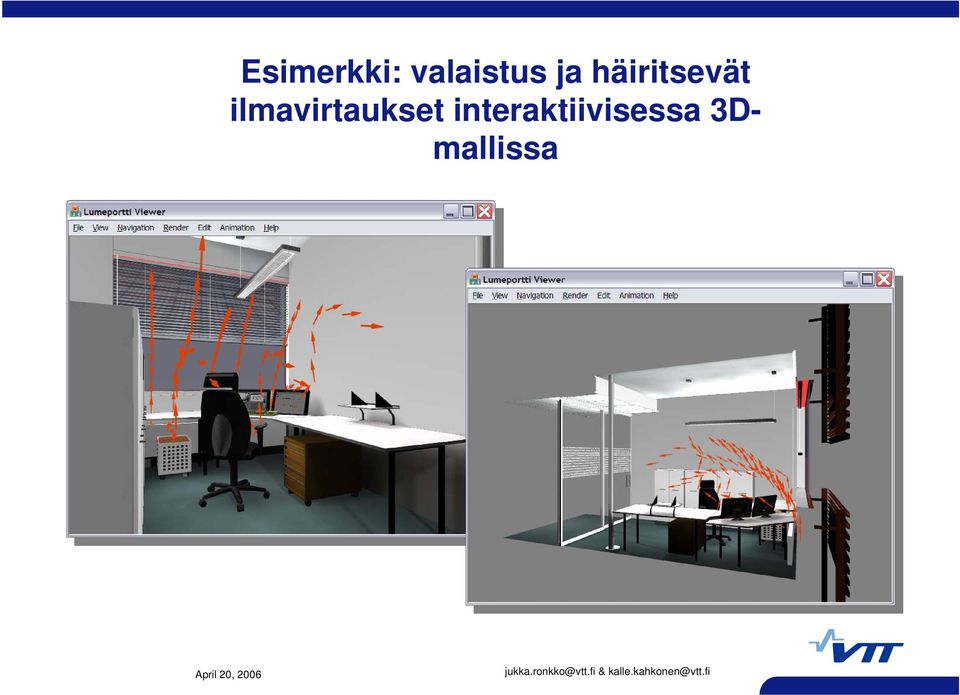 Esimerkki: valaistus ja häiritsevät ilmavirtaukset interaktiivisessa 3D-mallissa

Lumeportti Viewer

File View Navigation Render Edit Animation Help

Lumeportti Viewer

File View Navigation Render Edit Animation Help

VTT

April 20, 2006

jukka.ronkko@vtt.fi & kalle.kahkonen@vtt.fi